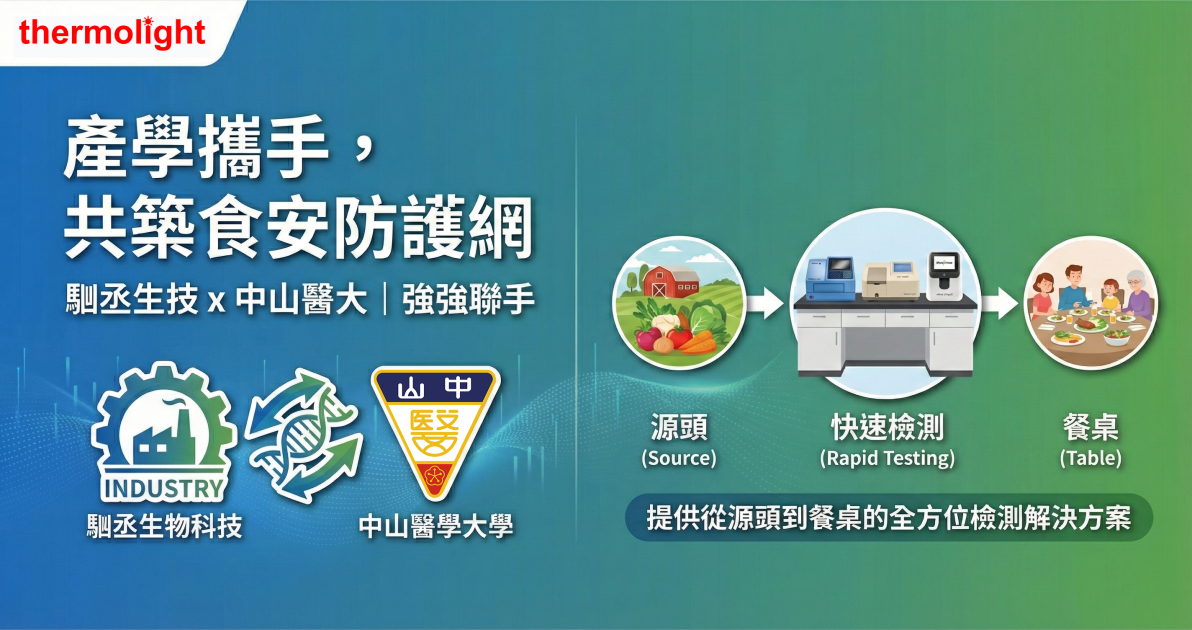 thermolight

產學攜手，
共築食安防護網

馴丞生技 x 中山醫大｜強強聯手

INDUSTRY
馴丞生物科技

山 中
醫

中山醫學大學

源頭
(Source)

快速檢測
(Rapid Testing)

餐桌
(Table)

提供從源頭到餐桌的全方位檢測解決方案